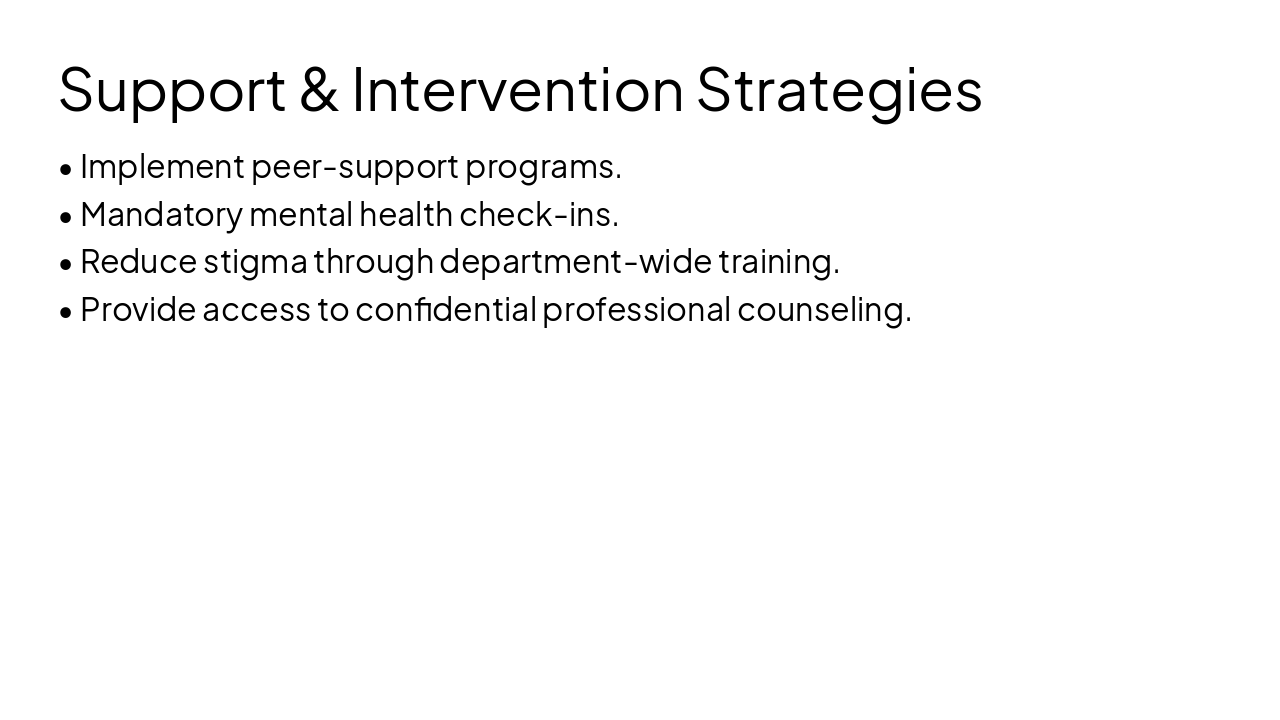 Support & Intervention Strategies

• Implement peer-support programs.
• Mandatory mental health check-ins.
• Reduce stigma through department-wide training.
• Provide access to confidential professional counseling.